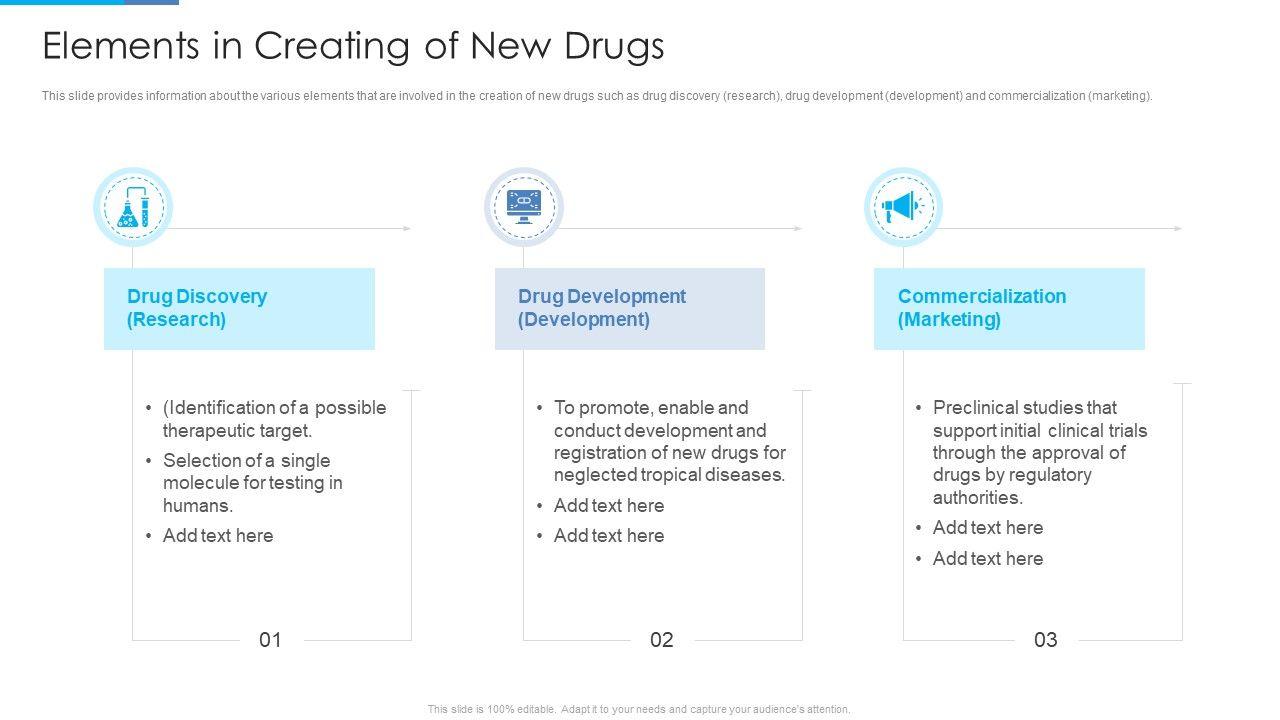 Elements in Creating of New Drugs

This slide provides information about the various elements that are involved in the creation of new drugs such as drug discovery (research), drug development (development) and commercialization (marketing).

Drug Discovery (Research)

• (Identification of a possible therapeutic target.
• Selection of a single molecule for testing in humans.
• Add text here

01

Drug Development (Development)

• To promote, enable and conduct development and registration of new drugs for neglected tropical diseases.
• Add text here
• Add text here

02

Commercialization (Marketing)

• Preclinical studies that support initial clinical trials through the approval of drugs by regulatory authorities.
• Add text here
• Add text here

03

This slide is 100% editable. Adapt it to your needs and capture your audience's attention.